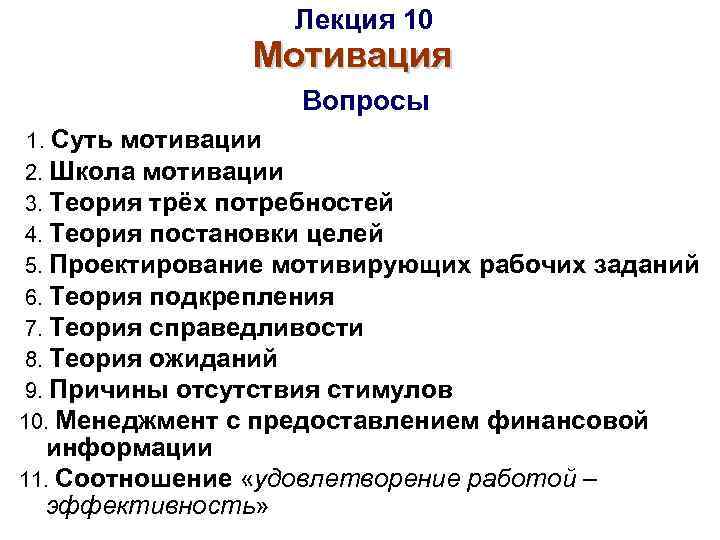 Лекция 10
Мотивация
Вопросы

1. Суть мотивации
2. Школа мотивации
3. Теория трёх потребностей
4. Теория постановки целей
5. Проектирование мотивирующих рабочих заданий
6. Теория подкрепления
7. Теория справедливости
8. Теория ожиданий
9. Причины отсутствия стимулов
10. Менеджмент с предоставлением финансовой информации
11. Соотношение «удовлетворение работой – эффективность»